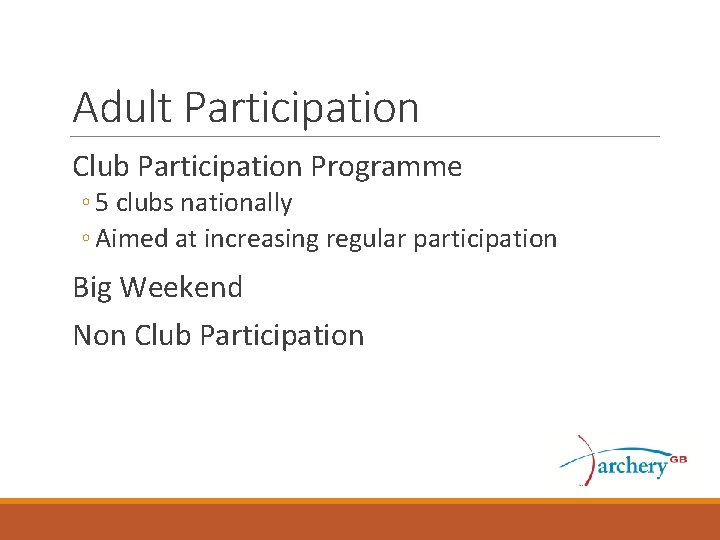 Adult Participation

Club Participation Programme

◦ 5 clubs nationally

◦ Aimed at increasing regular participation

Big Weekend

Non Club Participation

archery GB